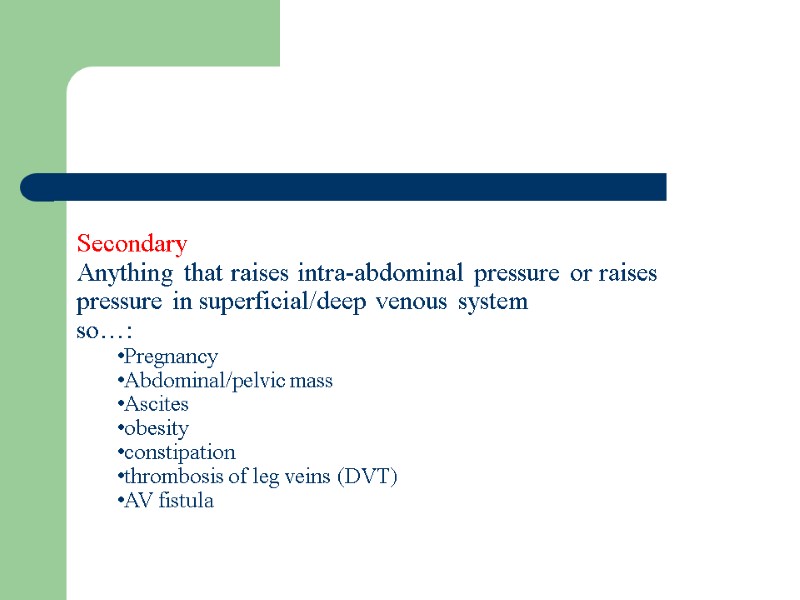 Secondary
Anything that raises intra-abdominal pressure or raises pressure in superficial/deep venous system
so…:

•Pregnancy
•Abdominal/pelvic mass
•Ascites
•obesity
•constipation
•thrombosis of leg veins (DVT)
•AV fistula